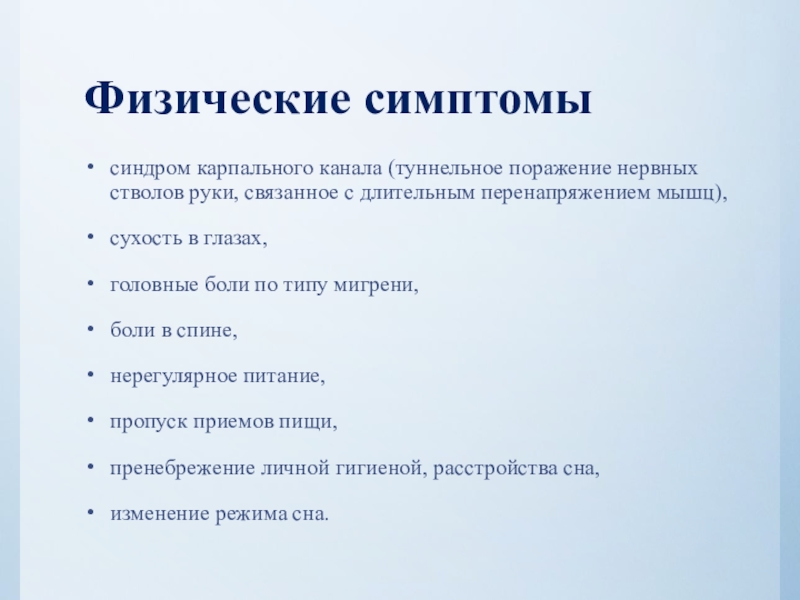 Физические симптомы

• синдром карпального канала (туннельное поражение нервных стволов руки, связанное с длительным перенапряжением мышц),

• сухость в глазах,

• головные боли по типу мигрени,

• боли в спине,

• нерегулярное питание,

• пропуск приемов пищи,

• пренебрежение личной гигиеной, расстройства сна,

• изменение режима сна.